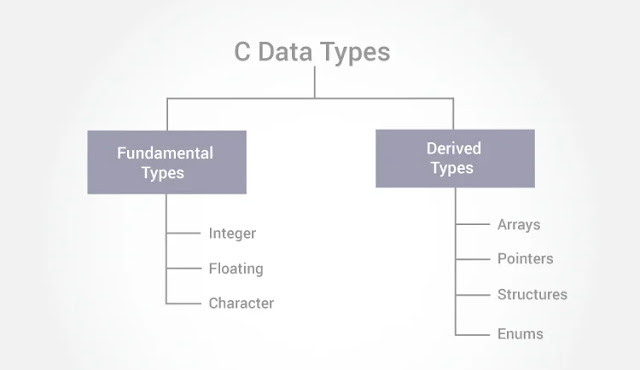 C Data Types

Fundamental Types

Integer

Floating

Character

Derived Types

Arrays

Pointers

Structures

Enums